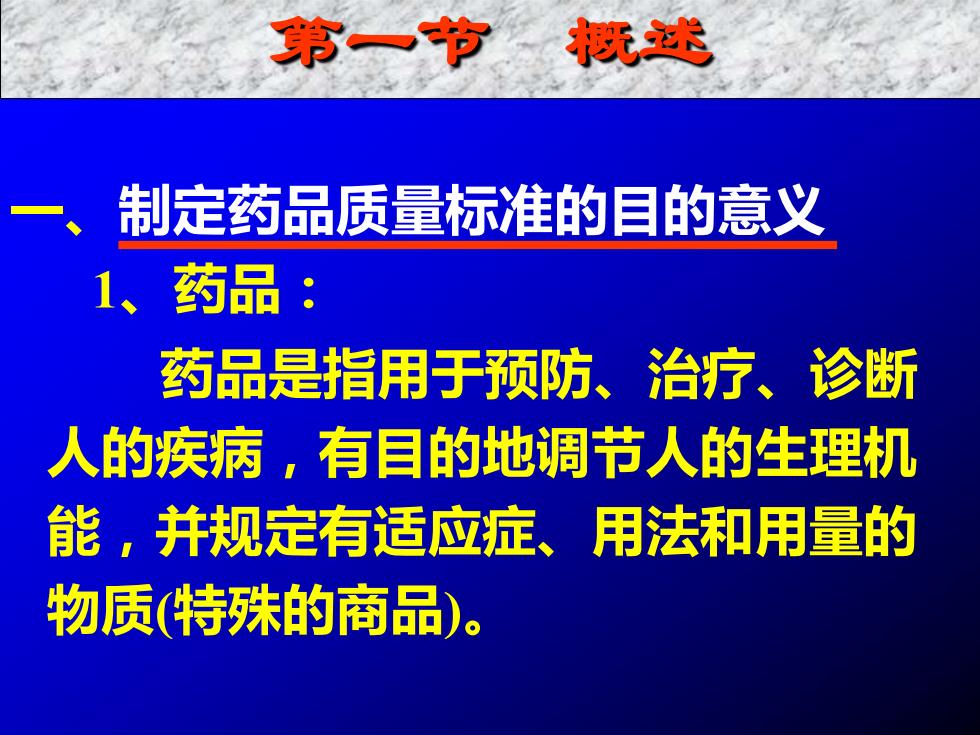 第一节　概述

一、制定药品质量标准的目的意义

1、药品：

药品是指用于预防、治疗、诊断人的疾病，有目的地调节人的生理机能，并规定有适应症、用法和用量的物质(特殊的商品)。